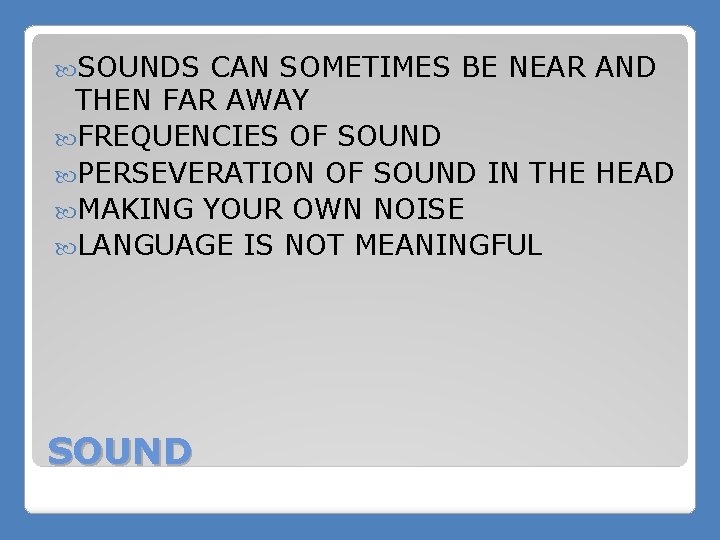 SOUNDS CAN SOMETIMES BE NEAR AND THEN FAR AWAY
FREQUENCIES OF SOUND
PERSEVERATION OF SOUND IN THE HEAD
MAKING YOUR OWN NOISE
LANGUAGE IS NOT MEANINGFUL

SOUND